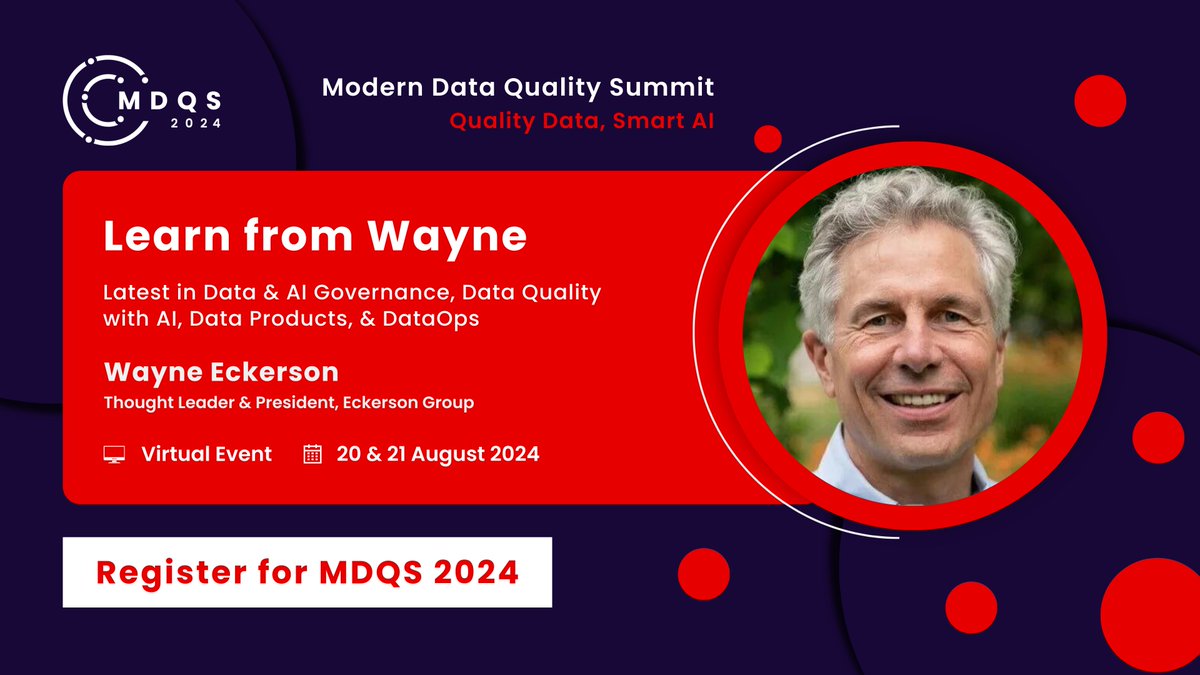 MDQS
2024

Modern Data Quality Summit
Quality Data, Smart AI

Learn from Wayne

Latest in Data & AI Governance, Data Quality with AI, Data Products, & DataOps

Wayne Eckerson
Thought Leader & President, Eckerson Group

Virtual Event
20 & 21 August 2024

Register for MDQS 2024